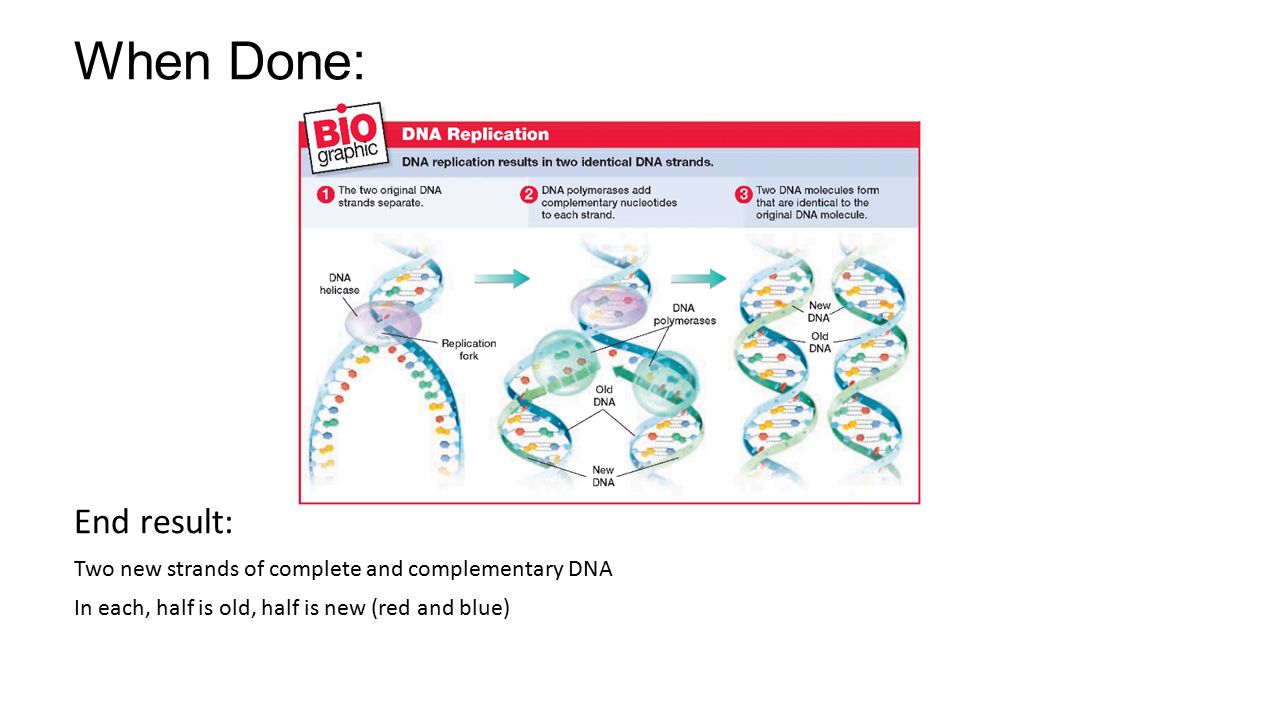 When Done:

BIO graphic

DNA Replication

DNA replication results in two identical DNA strands.

1 The two original DNA strands separate.

2 DNA polymerases add complementary nucleotides to each strand.

3 Two DNA molecules form that are identical to the original DNA molecule.

DNA helicase

Replication fork

DNA polymerases

Old DNA

New DNA

New DNA

Old DNA

End result:

Two new strands of complete and complementary DNA

In each, half is old, half is new (red and blue)